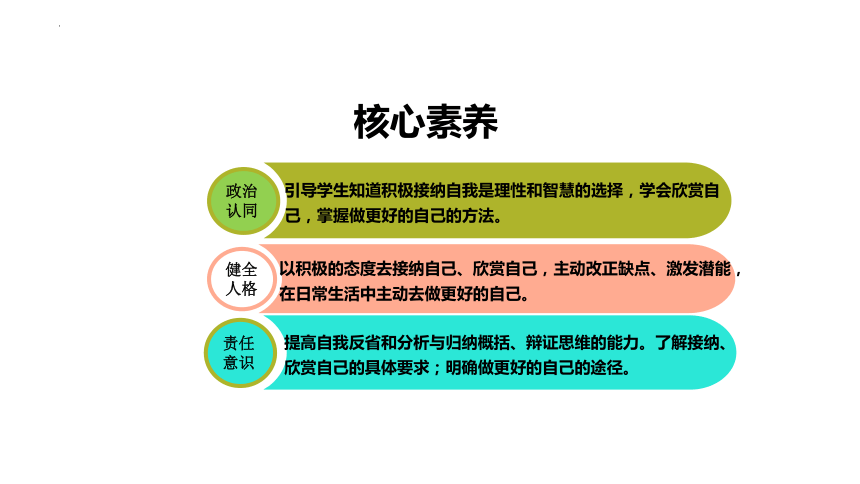 核心素养

政治认同

引导学生知道积极接纳自我是理性和智慧的选择，学会欣赏自己，掌握做更好的自己的方法。

健全人格

以积极的态度去接纳自己、欣赏自己，主动改正缺点、激发潜能，在日常生活中主动去做更好的自己。

责任意识

提高自我反省和分析与归纳概括、辩证思维的能力。了解接纳、欣赏自己的具体要求；明确做更好的自己的途径。